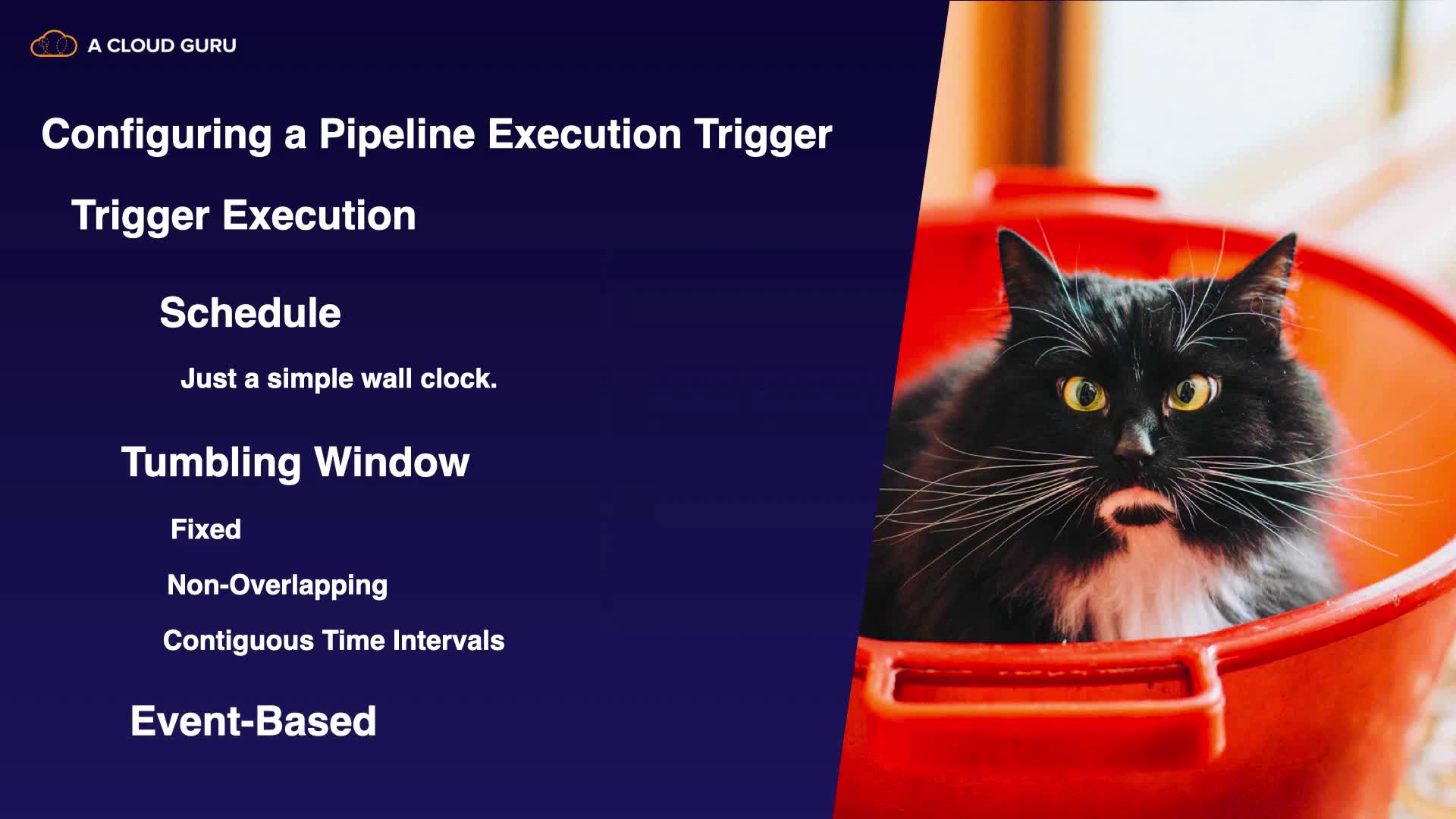 A CLOUD GURU

Configuring a Pipeline Execution Trigger

Trigger Execution

Schedule

Just a simple wall clock.

Tumbling Window

Fixed

Non-Overlapping

Contiguous Time Intervals

Event-Based